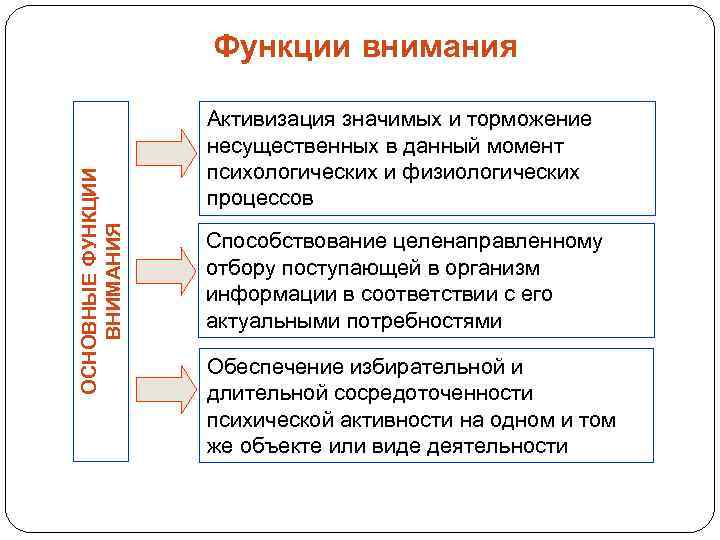 Функции внимания

ОСНОВНЫЕ ФУНКЦИИ ВНИМАНИЯ

Активизация значимых и торможение несущественных в данный момент психологических и физиологических процессов

Способствование целенаправленному отбору поступающей в организм информации в соответствии с его актуальными потребностями

Обеспечение избирательной и длительной сосредоточенности психической активности на одном и том же объекте или виде деятельности